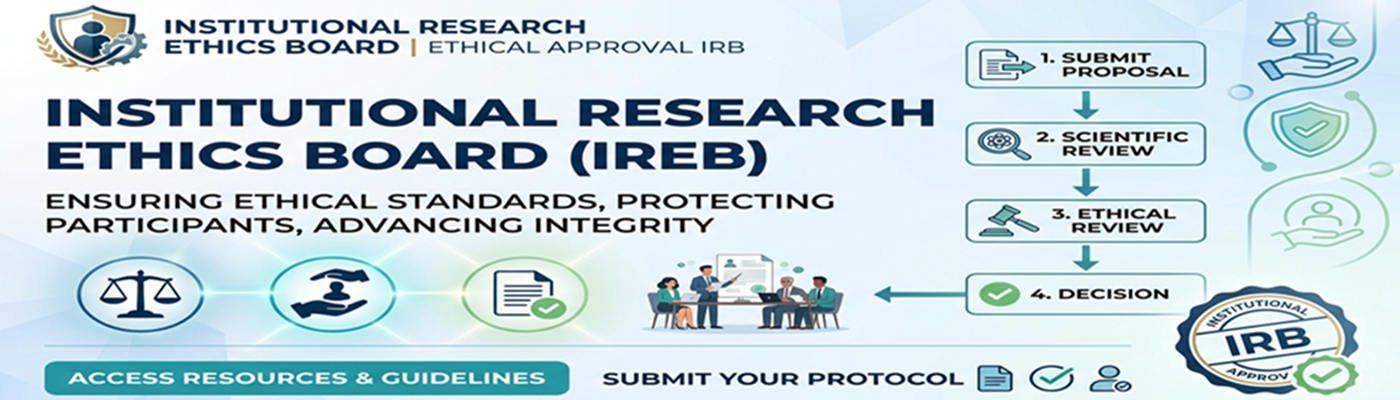 INSTITUTIONAL RESEARCH ETHICS BOARD | ETHICAL APPROVAL IRB

INSTITUTIONAL RESEARCH ETHICS BOARD (IREB)

ENSURING ETHICAL STANDARDS, PROTECTING PARTICIPANTS, ADVANCING INTEGRITY

1. SUBMIT PROPOSAL

2. SCIENTIFIC REVIEW

3. ETHICAL REVIEW

4. DECISION

INSTITUTIONAL IRB APPROV

ACCESS RESOURCES & GUIDELINES

SUBMIT YOUR PROTOCOL